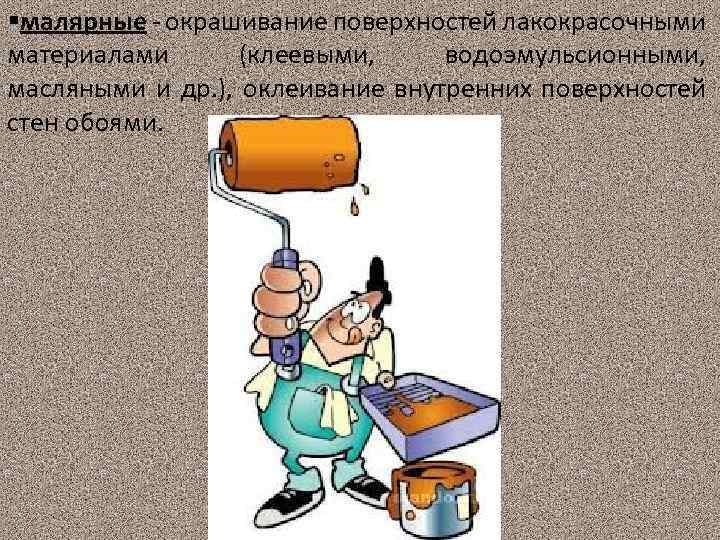 ▪малярные - окрашивание поверхностей лакокрасочными материалами (клеевыми, водоэмульсионными, масляными и др.), оклеивание внутренних поверхностей стен обоями.